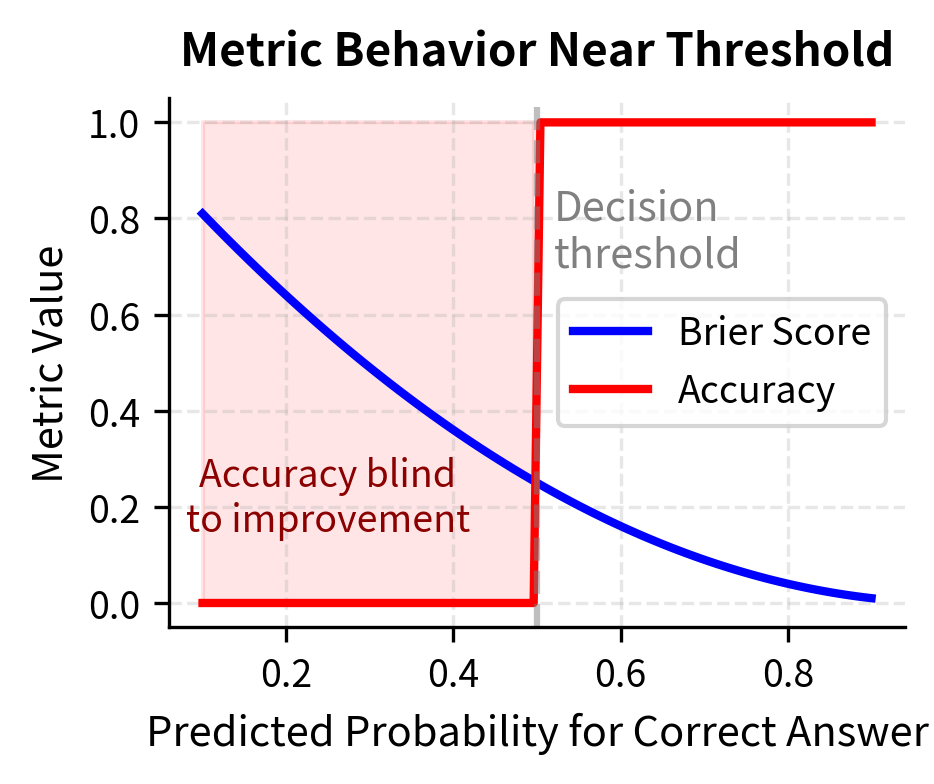 Metric Behavior Near Threshold

Metric Value

1.0
0.8
0.6
0.4
0.2
0.0

Decision threshold

Brier Score
Accuracy

Accuracy blind to improvement

0.2
0.4
0.6
0.8

Predicted Probability for Correct Answer